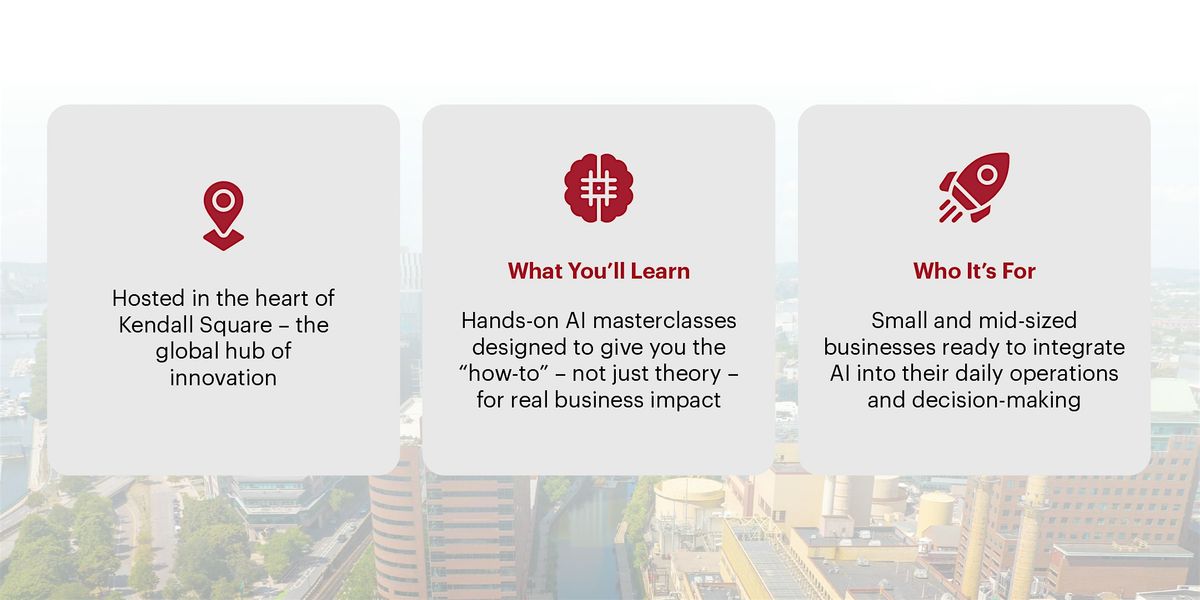 Hosted in the heart of Kendall Square – the global hub of innovation

What You'll Learn

Hands-on AI masterclasses designed to give you the "how-to" – not just theory – for real business impact

Who It's For

Small and mid-sized businesses ready to integrate AI into their daily operations and decision-making